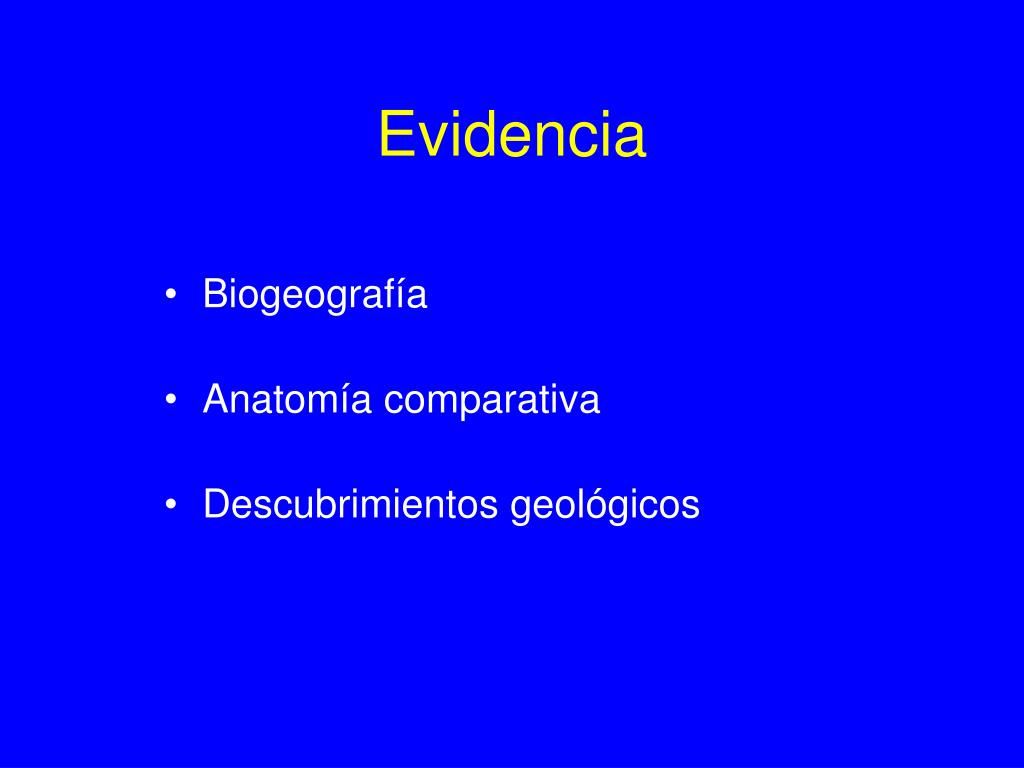 Evidencia

• Biogeografía

• Anatomía comparativa

• Descubrimientos geológicos